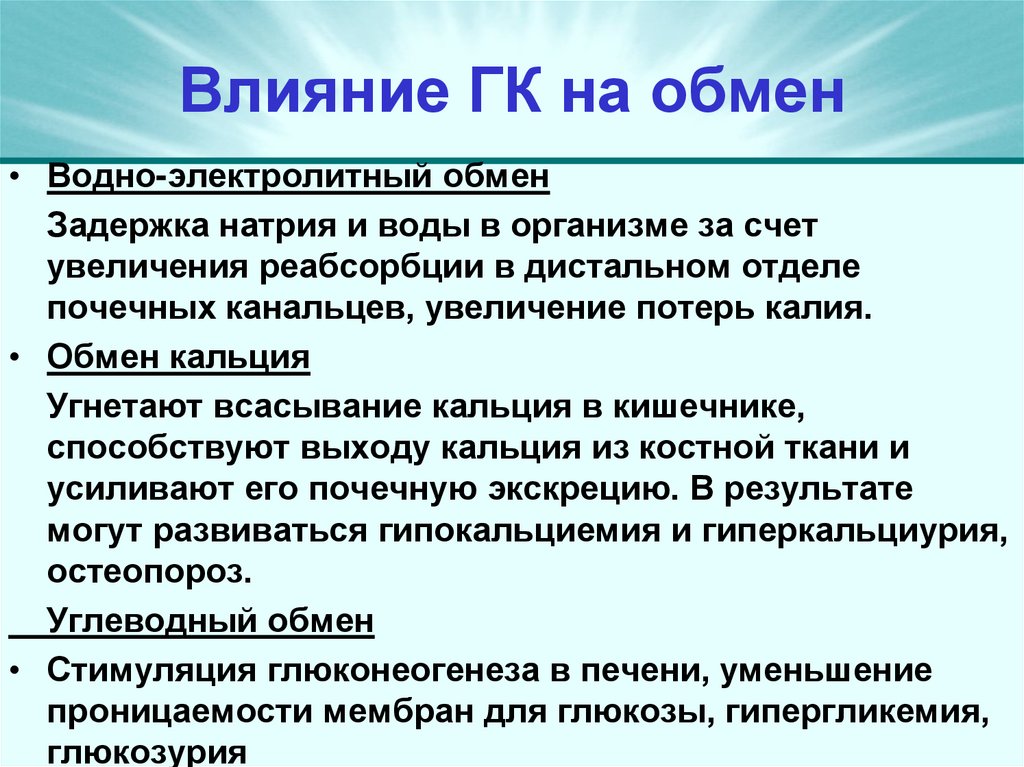 Влияние ГК на обмен

• Водно-электролитный обмен

Задержка натрия и воды в организме за счет увеличения реабсорбции в дистальном отделе почечных канальцев, увеличение потерь калия.

• Обмен кальция

Угнетают всасывание кальция в кишечнике, способствуют выходу кальция из костной ткани и усиливают его почечную экскрецию. В результате могут развиваться гипокальциемия и гиперкальциурия, остеопороз.

Углеводный обмен

• Стимуляция глюконеогенеза в печени, уменьшение проницаемости мембран для глюкозы, гипергликемия, глюкозурия